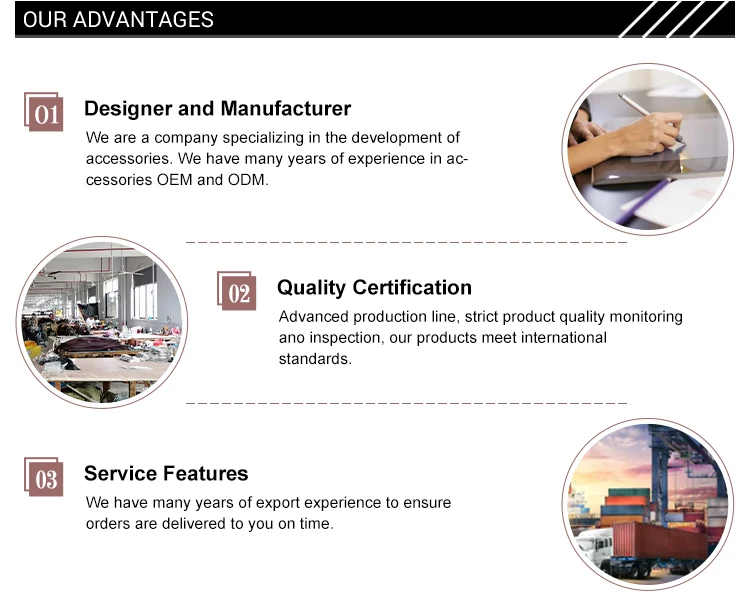 OUR ADVANTAGES

01 Designer and Manufacturer

We are a company specializing in the development of accessories. We have many years of experience in accessories OEM and ODM.

02 Quality Certification

Advanced production line, strict product quality monitoring ano inspection, our products meet international standards.

03 Service Features

We have many years of export experience to ensure orders are delivered to you on time.